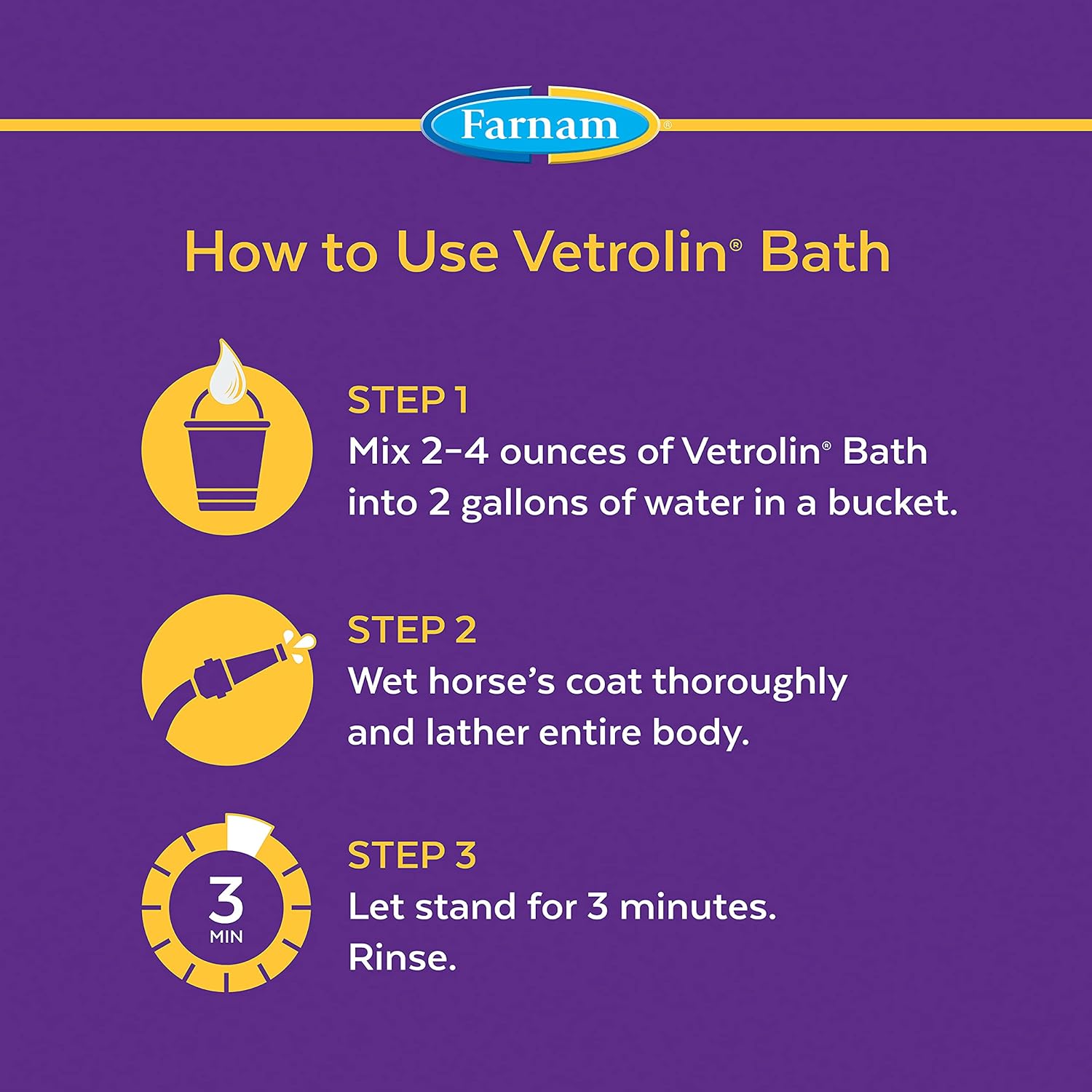 Farnam®

How to Use Vetrolin® Bath

STEP 1
Mix 2–4 ounces of Vetrolin® Bath into 2 gallons of water in a bucket.

STEP 2
Wet horse's coat thoroughly and lather entire body.

3 MIN

STEP 3
Let stand for 3 minutes. Rinse.